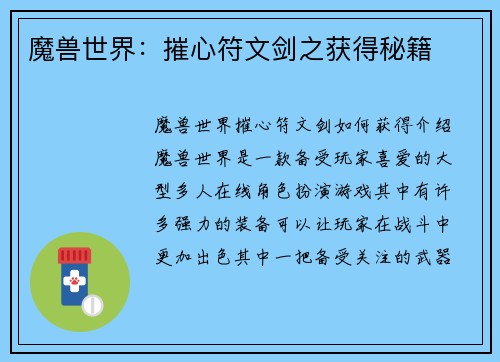 魔兽世界：摧心符文剑之获得秘籍

魔兽世界摧心符文剑如何获得介绍魔兽世界是一款备受玩家喜爱的大型多人在线角色扮演游戏其中有许多强力的装备可以让玩家在战斗中更加出色其中一把备受关注的武器